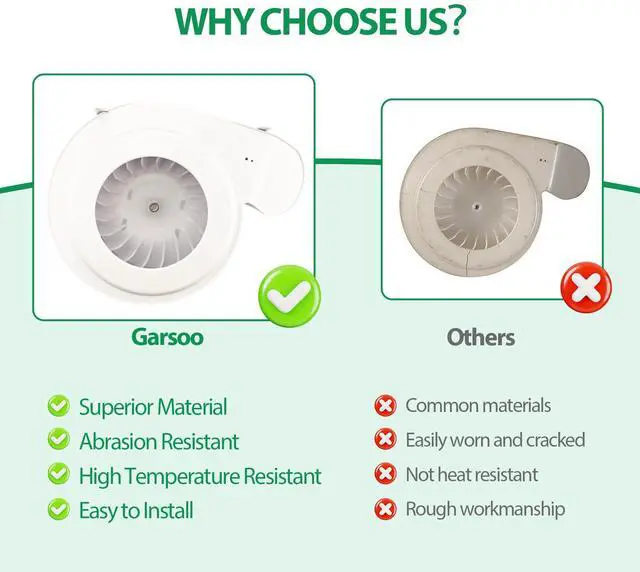 WHY CHOOSE US?

Garsoo

Superior Material
Abrasion Resistant
High Temperature Resistant
Easy to Install

Others

Common materials
Easily worn and cracked
Not heat resistant
Rough workmanship